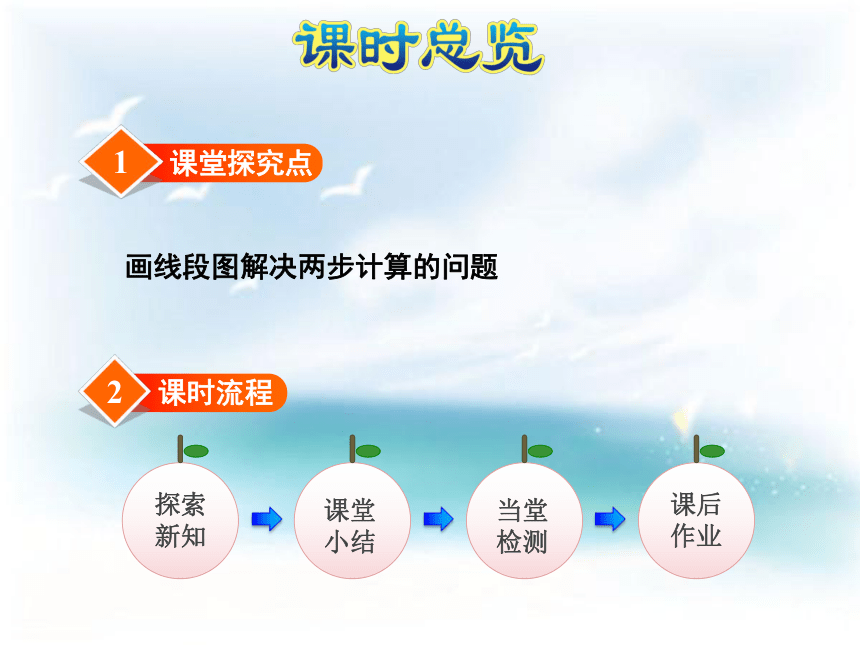 课时总览

1 课堂探究点

画线段图解决两步计算的问题

2 课时流程

探索新知

课堂小结

当堂检测

课后作业